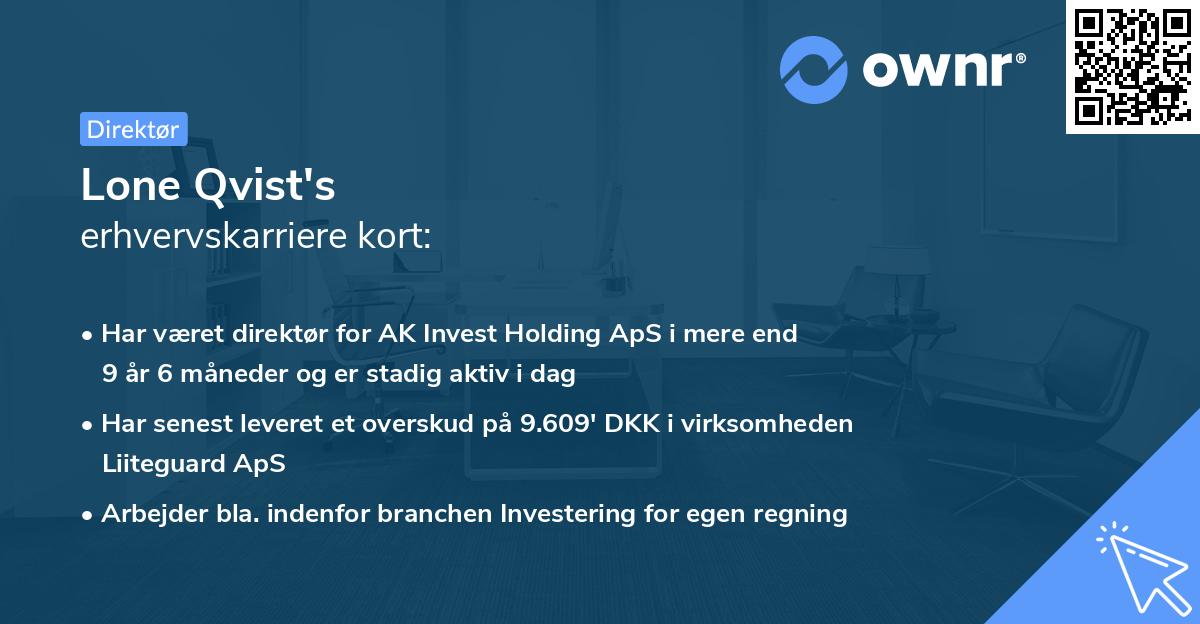 ownr®

Direktør

Lone Qvist's
erhvervskarriere kort:

• Har været direktør for AK Invest Holding ApS i mere end 9 år 6 måneder og er stadig aktiv i dag

• Har senest leveret et overskud på 9.609' DKK i virksomheden Liiteguard ApS

• Arbejder bla. indenfor branchen Investering for egen regning